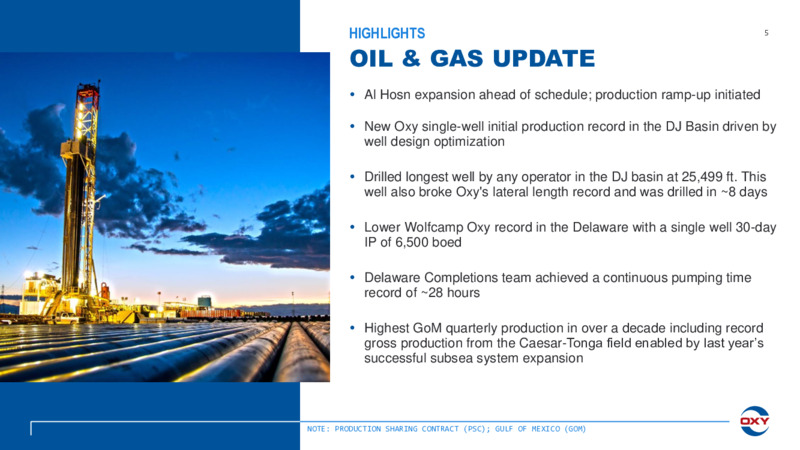 HIGHLIGHTS

5

OIL & GAS UPDATE

• Al Hosn expansion ahead of schedule; production ramp-up initiated

• New Oxy single-well initial production record in the DJ Basin driven by well design optimization

• Drilled longest well by any operator in the DJ basin at 25,499 ft. This well also broke Oxy's lateral length record and was drilled in ~8 days

• Lower Wolfcamp Oxy record in the Delaware with a single well 30-day IP of 6,500 boed

• Delaware Completions team achieved a continuous pumping time record of ~28 hours

• Highest GoM quarterly production in over a decade including record gross production from the Caesar-Tonga field enabled by last year's successful subsea system expansion

NOTE: PRODUCTION SHARING CONTRACT (PSC); GULF OF MEXICO (GOM)

OXY